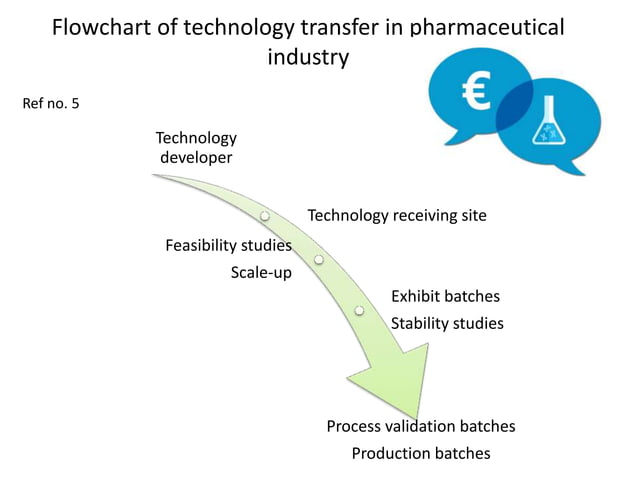 Flowchart of technology transfer in pharmaceutical industry

€

Ref no. 5

Technology developer

Technology receiving site

Feasibility studies

Scale-up

Exhibit batches

Stability studies

Process validation batches

Production batches